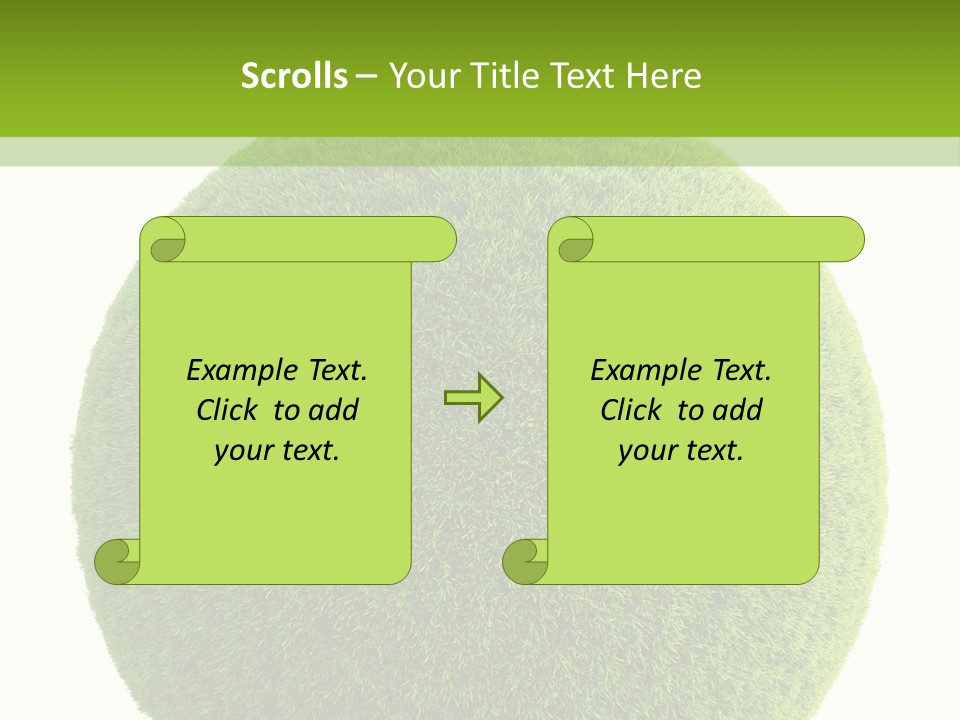 Scrolls – Your Title Text Here

Example Text. Click to add your text.

Example Text. Click to add your text.